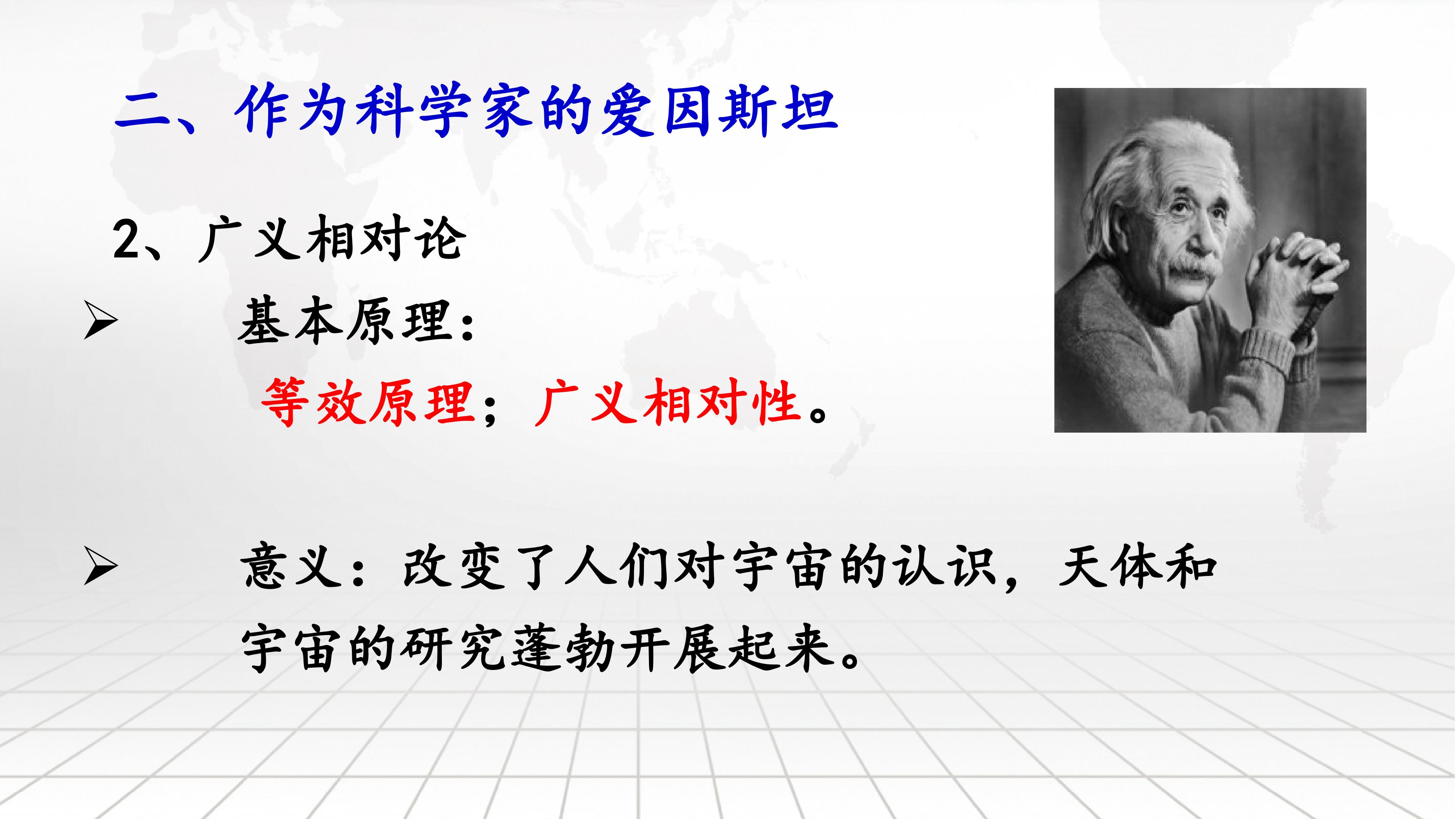 二、作为科学家的爱因斯坦

2、广义相对论

➢ 基本原理：

等效原理；广义相对性。

➢ 意义：改变了人们对宇宙的认识，天体和宇宙的研究蓬勃开展起来。